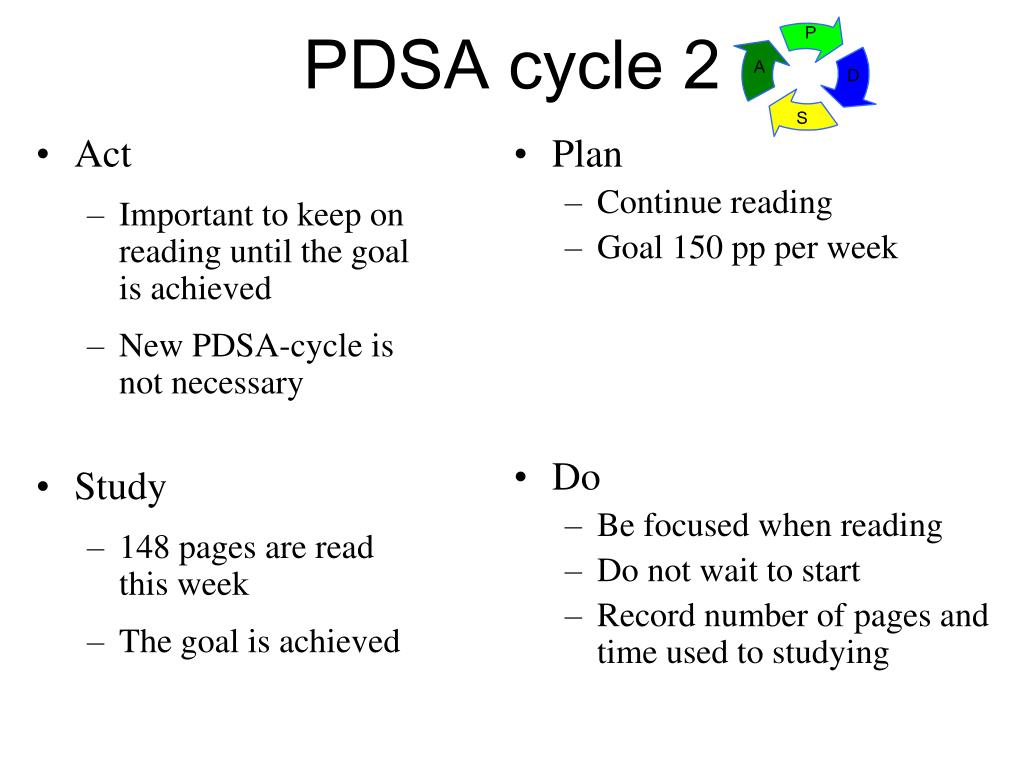 PDSA cycle 2

P
D
S
A

• Act
– Important to keep on reading until the goal is achieved
– New PDSA-cycle is not necessary

• Study
– 148 pages are read this week
– The goal is achieved

• Plan
– Continue reading
– Goal 150 pp per week

• Do
– Be focused when reading
– Do not wait to start
– Record number of pages and time used to studying